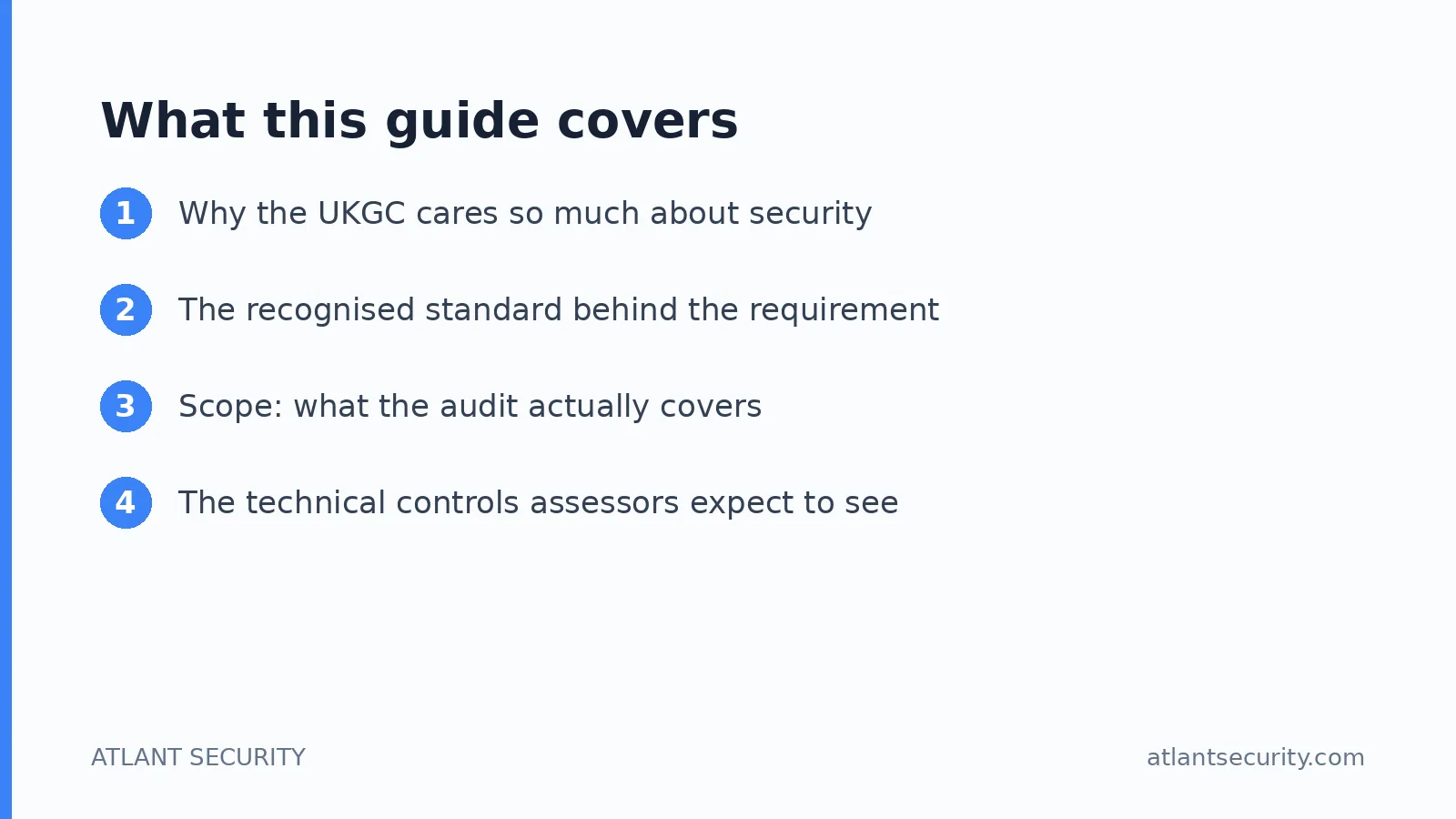 What this guide covers

1 Why the UKGC cares so much about security

2 The recognised standard behind the requirement

3 Scope: what the audit actually covers

4 The technical controls assessors expect to see

ATLANT SECURITY

atlantsecurity.com